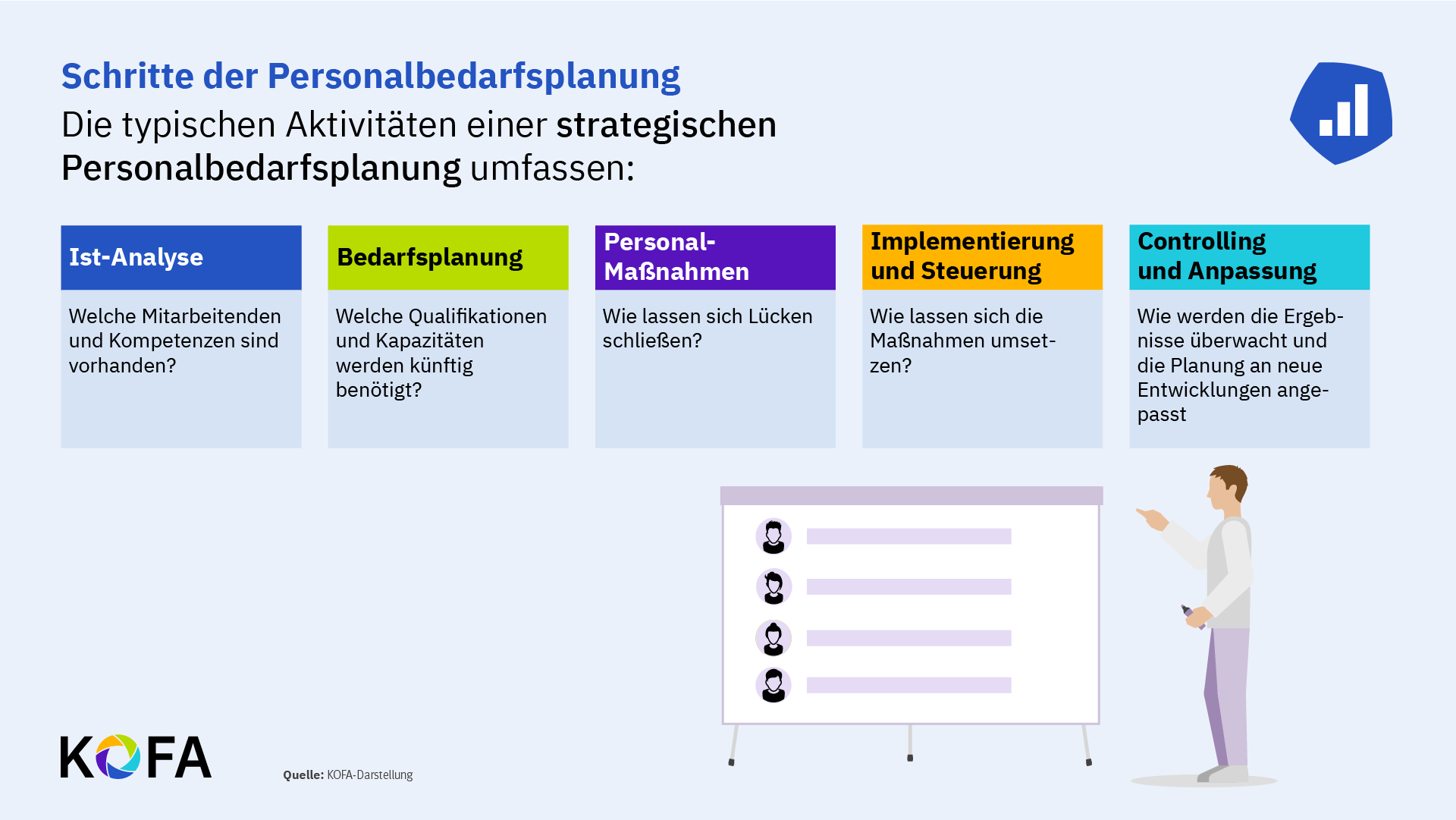 Schritte der Personalbedarfsplanung

Die typischen Aktivitäten einer strategischen Personalbedarfsplanung umfassen:

Ist-Analyse

Welche Mitarbeitenden und Kompetenzen sind vorhanden?

Bedarfsplanung

Welche Qualifikationen und Kapazitäten werden künftig benötigt?

Personal-Maßnahmen

Wie lassen sich Lücken schließen?

Implementierung und Steuerung

Wie lassen sich die Maßnahmen umsetzen?

Controlling und Anpassung

Wie werden die Ergebnisse überwacht und die Planung an neue Entwicklungen angepasst

KOFA

Quelle: KOFA-Darstellung